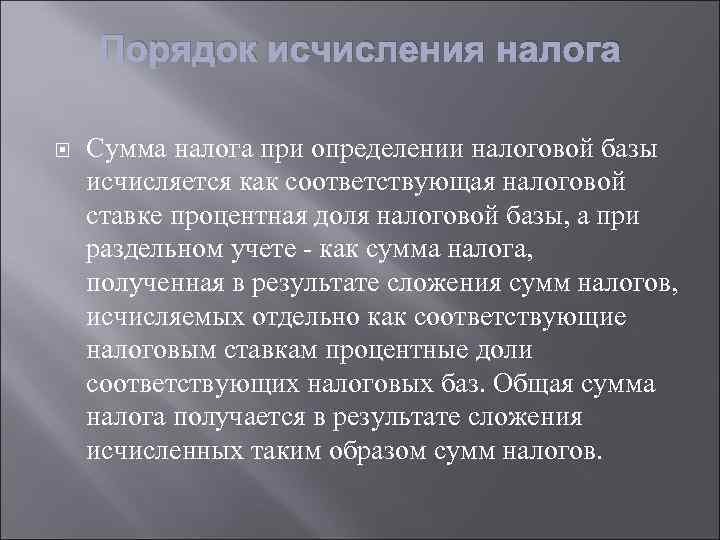 Порядок исчисления налога

Сумма налога при определении налоговой базы исчисляется как соответствующая налоговой ставке процентная доля налоговой базы, а при раздельном учете - как сумма налога, полученная в результате сложения сумм налогов, исчисляемых отдельно как соответствующие налоговым ставкам процентные доли соответствующих налоговых баз. Общая сумма налога получается в результате сложения исчисленных таким образом сумм налогов.